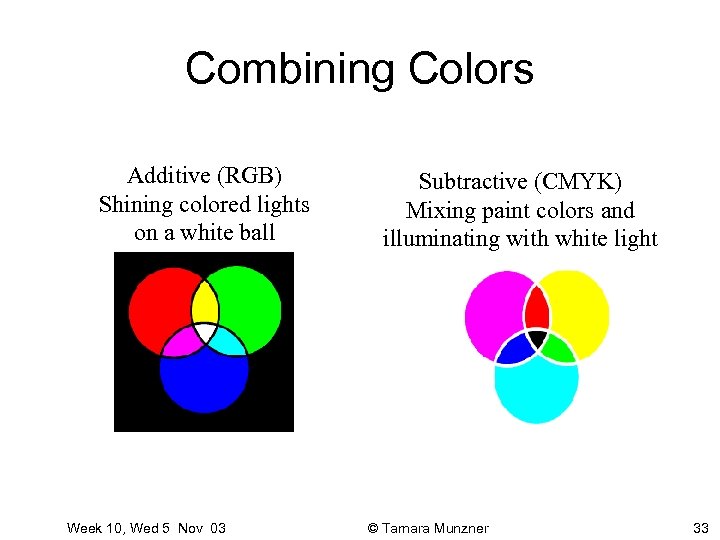 Combining Colors

Additive (RGB)
Shining colored lights on a white ball

Subtractive (CMYK)
Mixing paint colors and illuminating with white light

Week 10, Wed 5 Nov 03

© Tamara Munzner

33